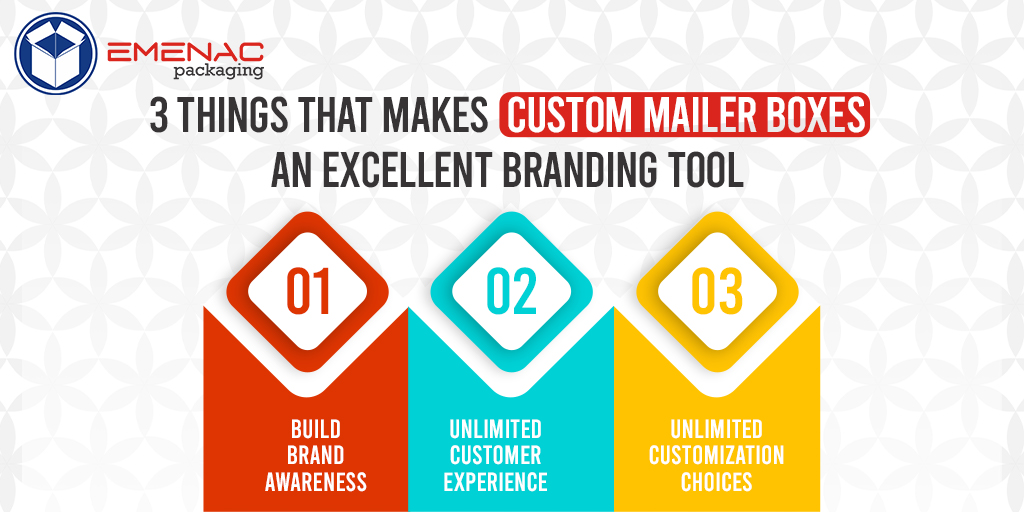 EMENAC
packaging

3 THINGS THAT MAKES CUSTOM MAILER BOXES AN EXCELLENT BRANDING TOOL

01

BUILD BRAND AWARENESS

02

UNLIMITED CUSTOMER EXPERIENCE

03

UNLIMITED CUSTOMIZATION CHOICES